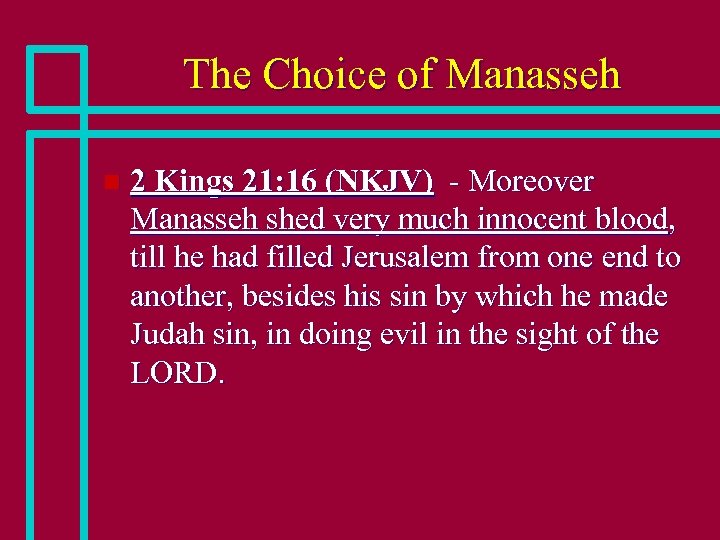 The Choice of Manasseh

2 Kings 21:16 (NKJV) - Moreover Manasseh shed very much innocent blood, till he had filled Jerusalem from one end to another, besides his sin by which he made Judah sin, in doing evil in the sight of the LORD.